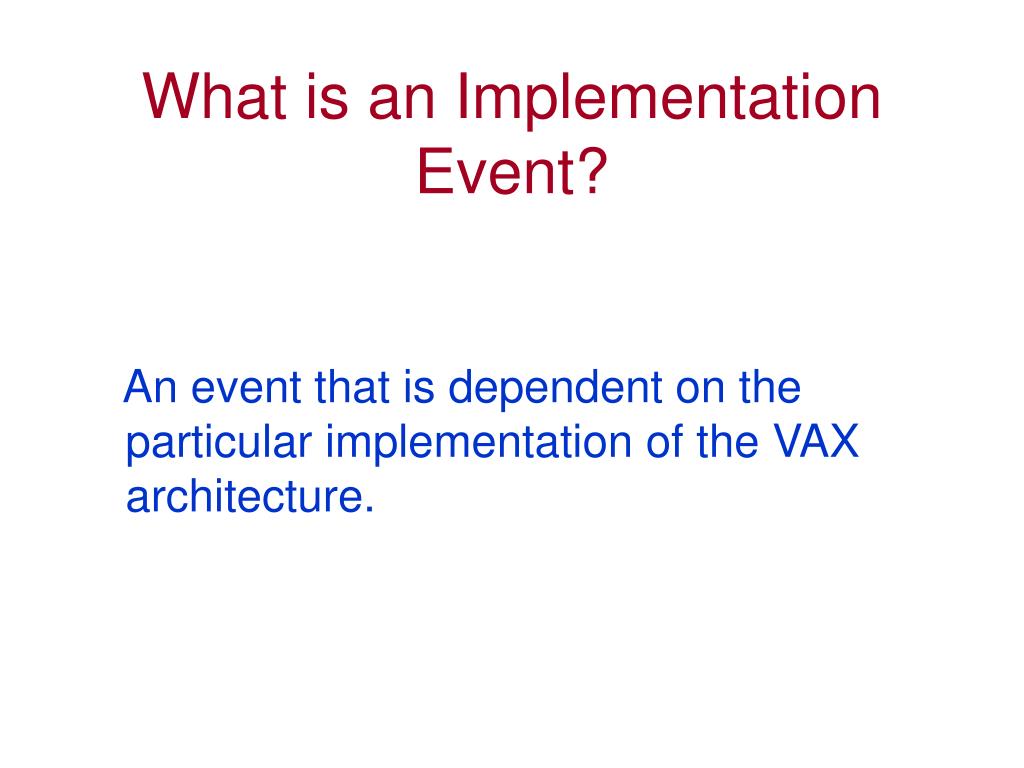 What is an Implementation Event?

An event that is dependent on the particular implementation of the VAX architecture.